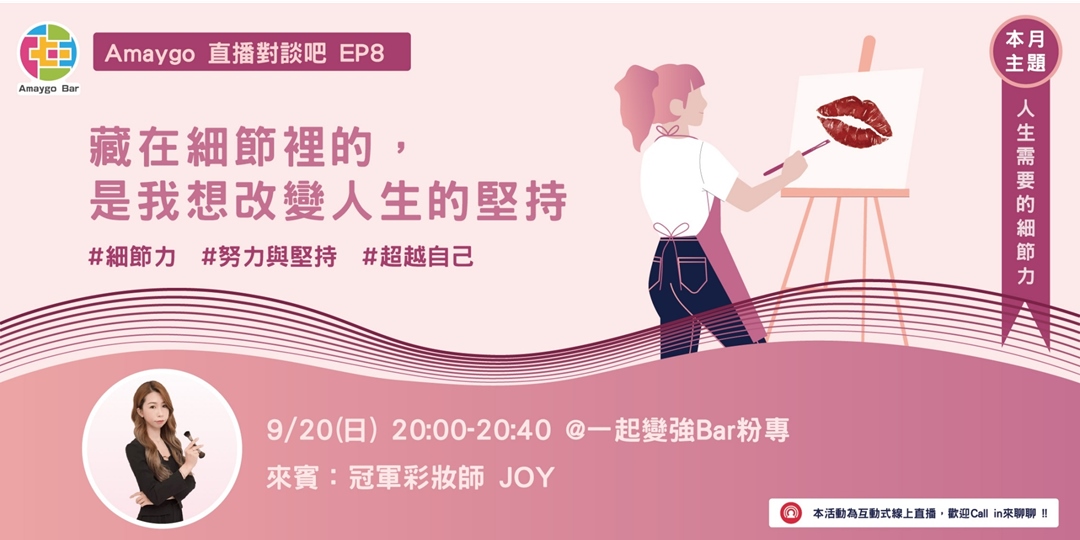 Amaygo Bar

Amaygo 直播對談吧 EP8

本月主題

人生需要的細節力

藏在細節裡的，
是我想改變人生的堅持

#細節力 #努力與堅持 #超越自己

9/20(日) 20:00-20:40 @一起變強Bar粉專

來賓：冠軍彩妝師 JOY

本活動為互動式線上直播，歡迎Call in來聊聊 !!